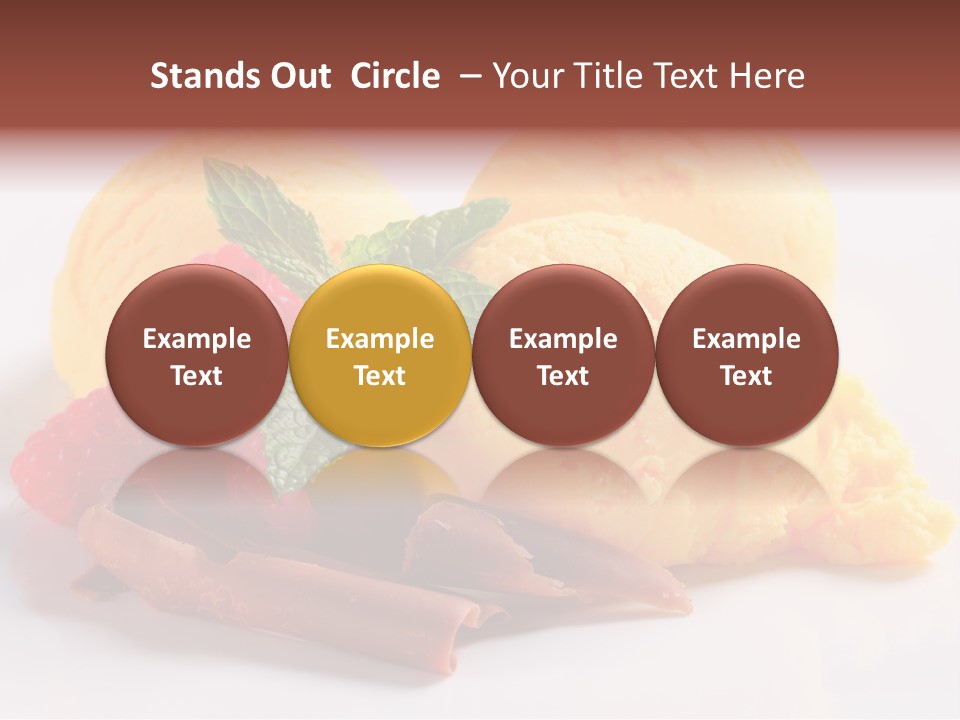 Stands Out Circle – Your Title Text Here

Example Text

Example Text

Example Text

Example Text